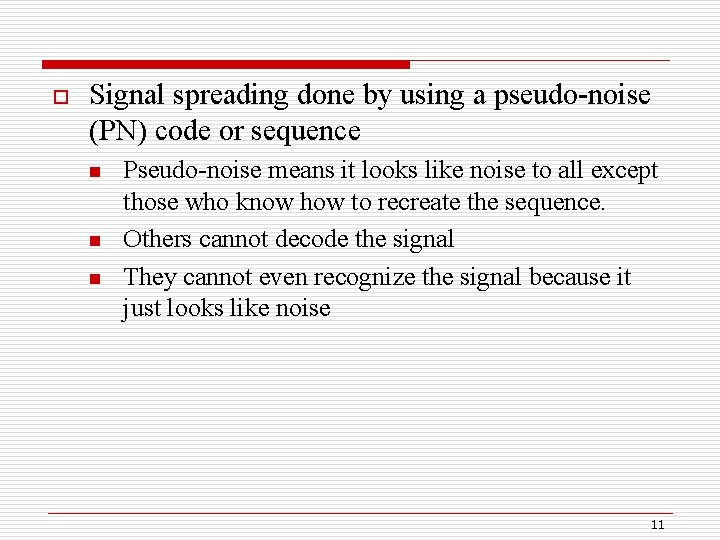 Signal spreading done by using a pseudo-noise (PN) code or sequence

Pseudo-noise means it looks like noise to all except those who know how to recreate the sequence.

Others cannot decode the signal

They cannot even recognize the signal because it just looks like noise

11